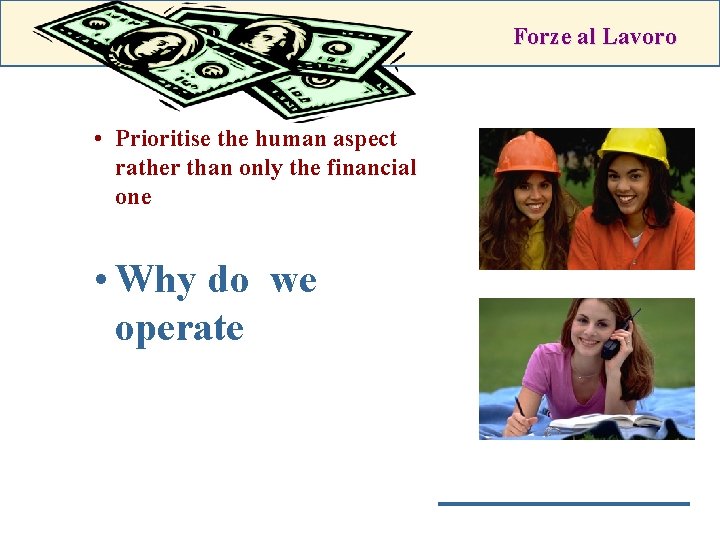 Forze al Lavoro

• Prioritise the human aspect rather than only the financial one

• Why do we operate